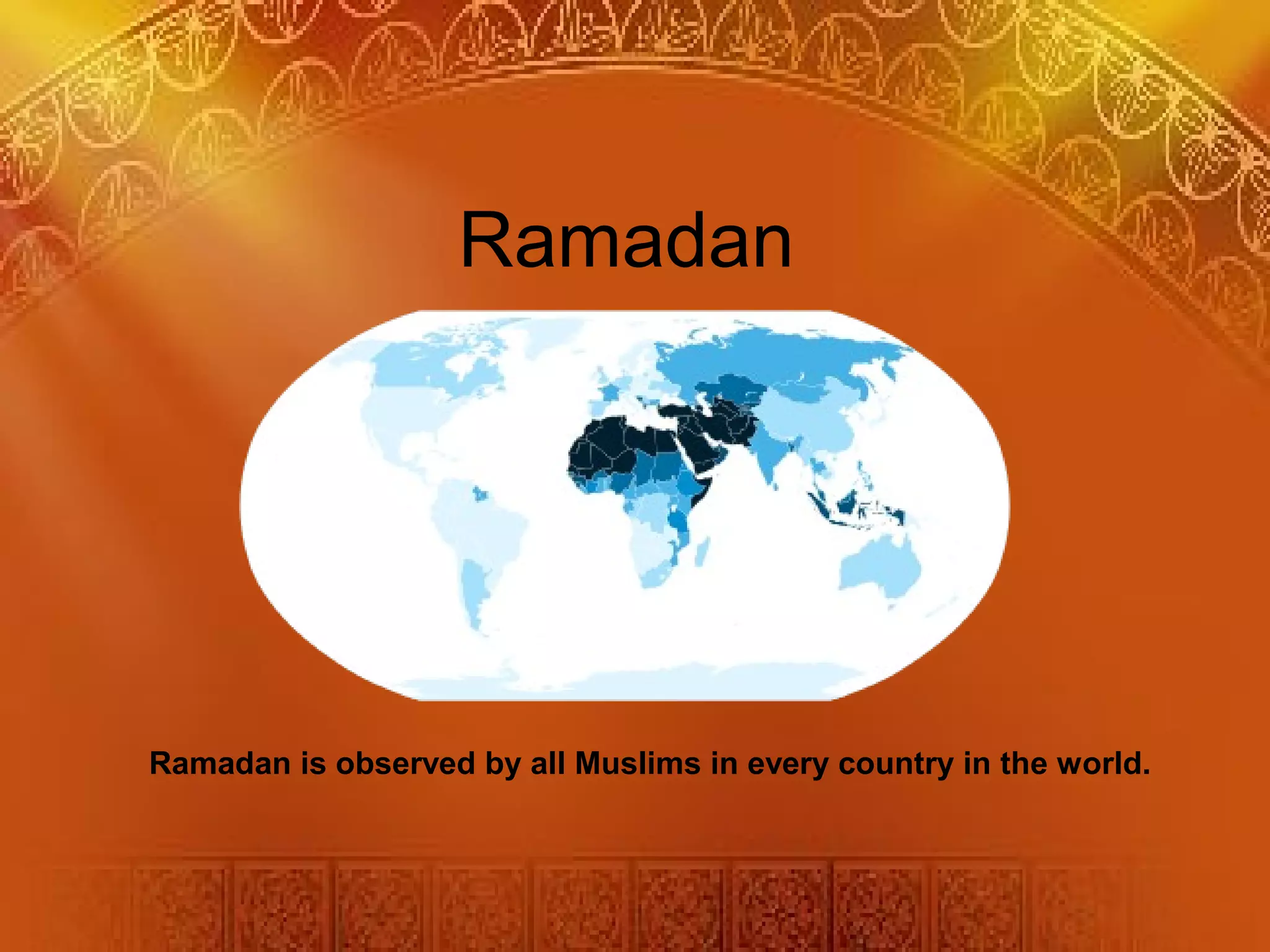 Ramadan

Ramadan is observed by all Muslims in every country in the world.